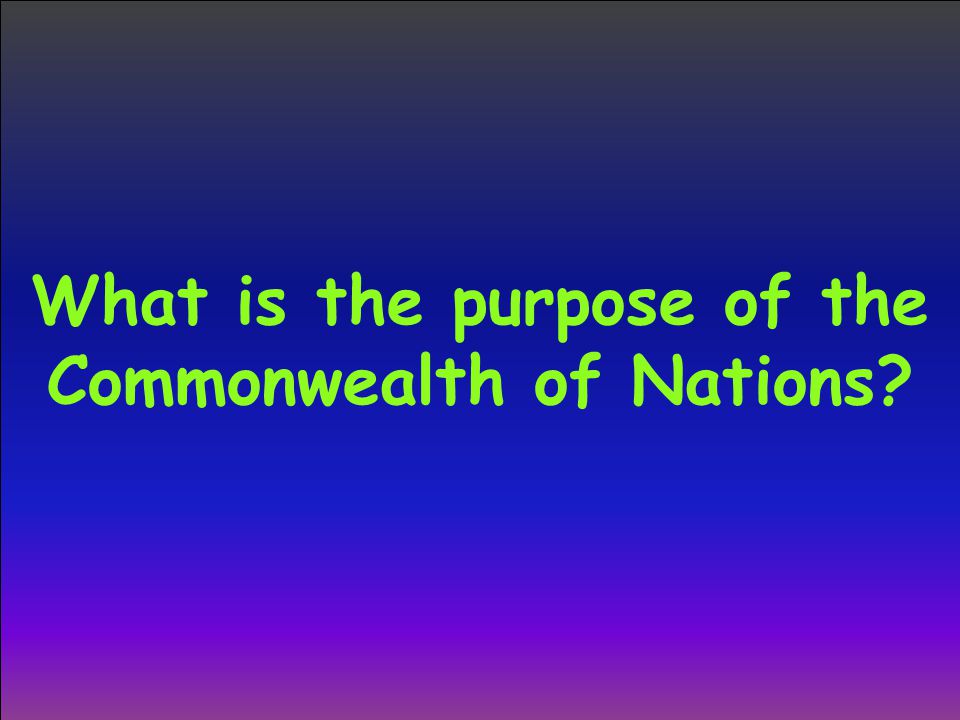 What is the purpose of the Commonwealth of Nations?